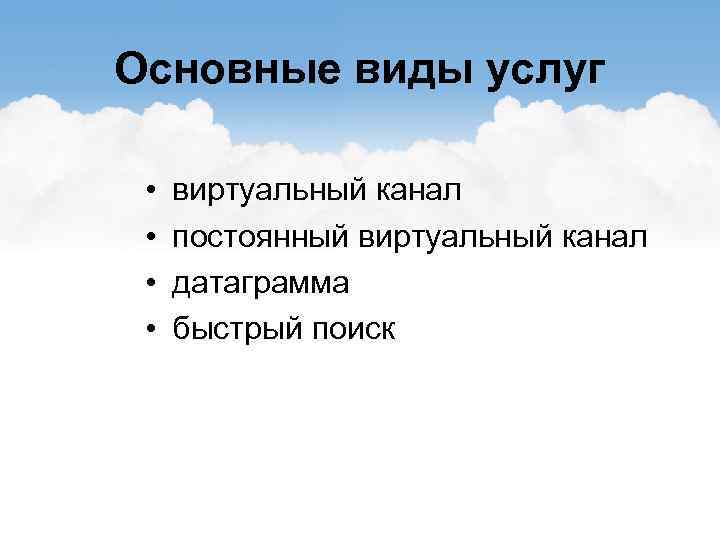 Основные виды услуг

• виртуальный канал
• постоянный виртуальный канал
• датаграмма
• быстрый поиск